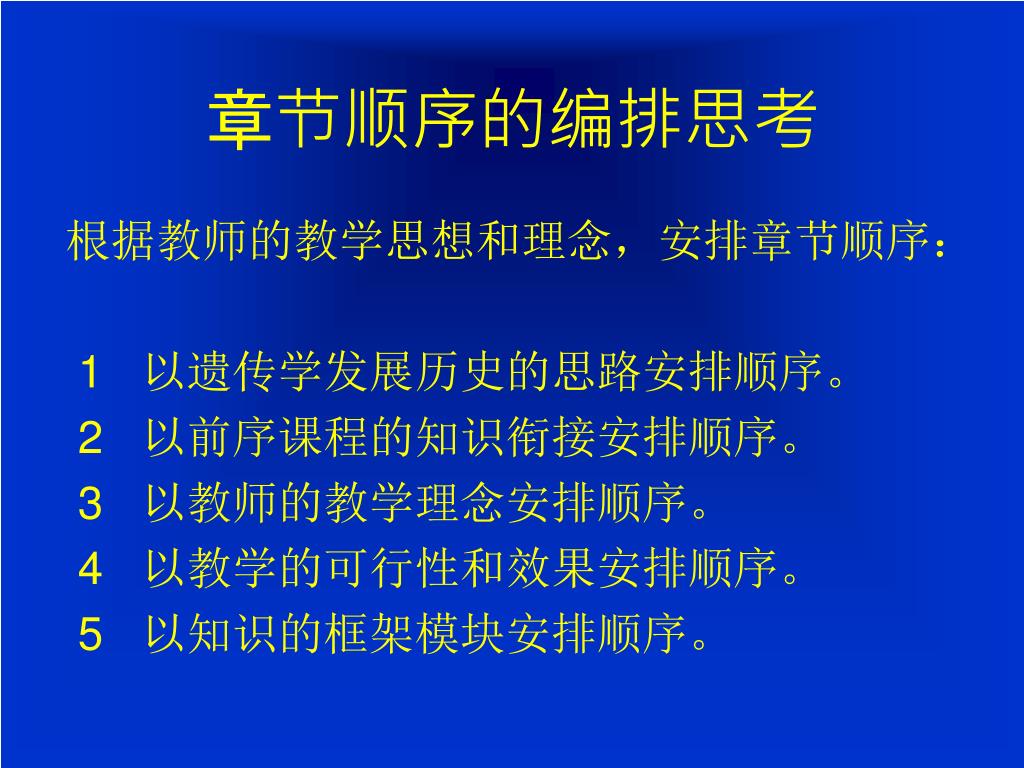 章节顺序的编排思考

根据教师的教学思想和理念，安排章节顺序：

1 以遗传学发展历史的思路安排顺序。
2 以前序课程的知识衔接安排顺序。
3 以教师的教学理念安排顺序。
4 以教学的可行性和效果安排顺序。
5 以知识的框架模块安排顺序。